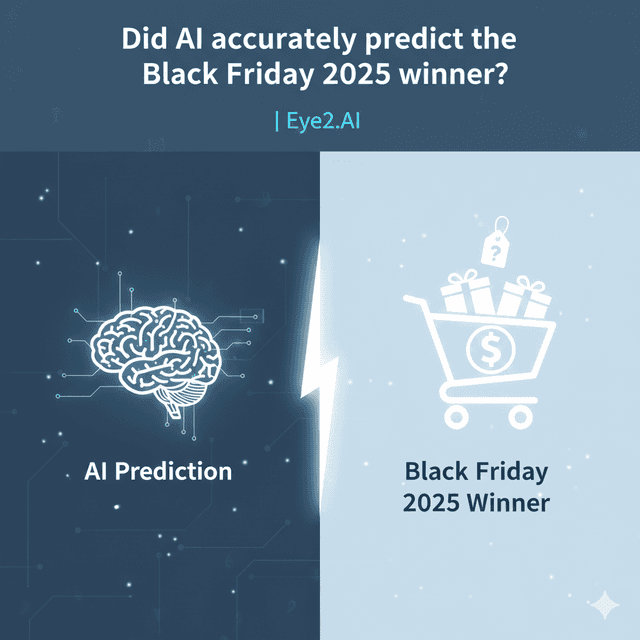 Did AI accurately predict the Black Friday 2025 winner?

| Eye2.AI

?

$

AI Prediction

Black Friday 2025 Winner